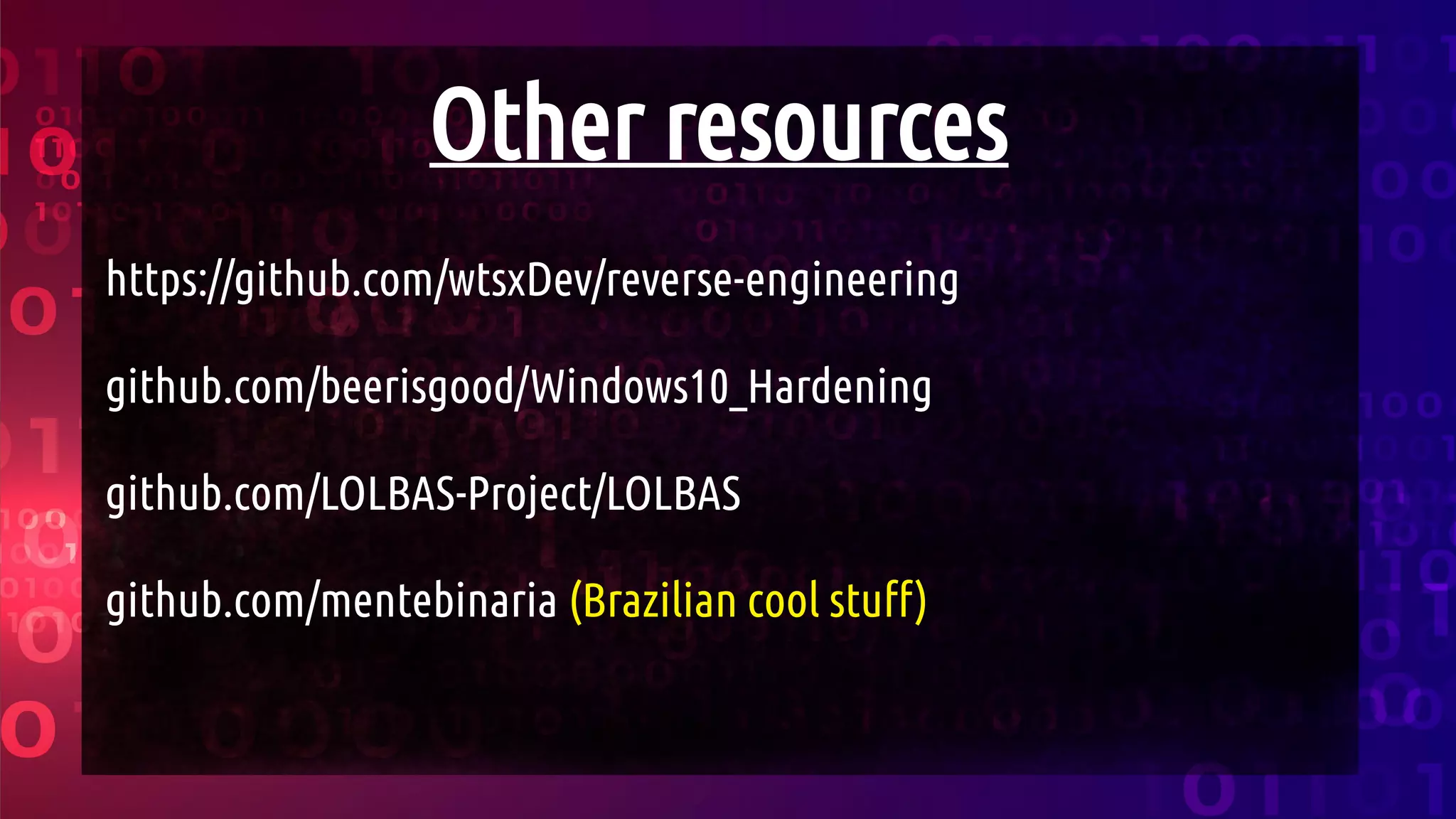 Other resources

https://github.com/wtsxDev/reverse-engineering

github.com/beerisgood/Windows10_Hardening

github.com/LOLBAS-Project/LOLBAS

github.com/mentebinaria (Brazilian cool stuff)